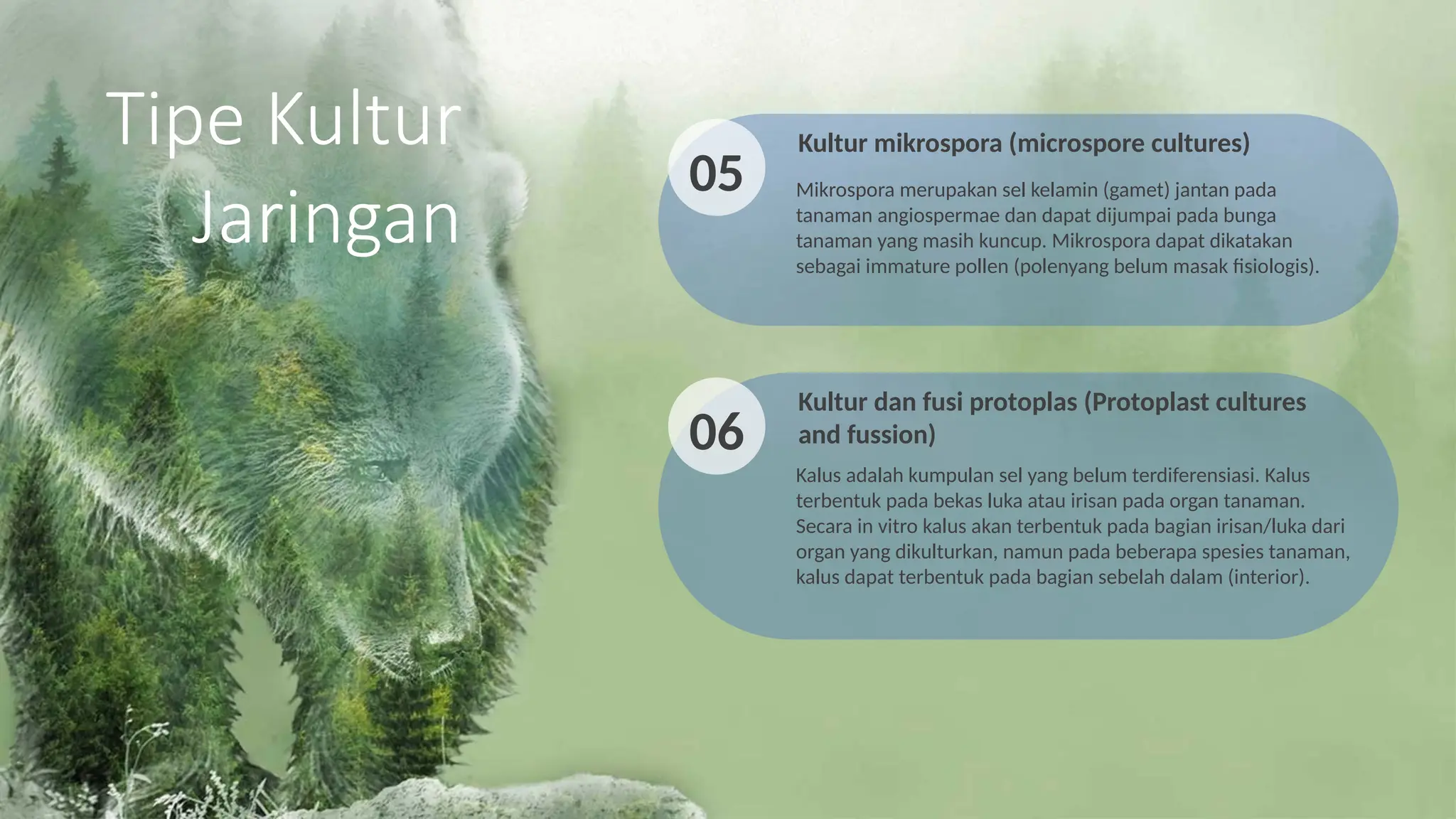 Tipe Kultur Jaringan

05

Kultur mikrospora (microspore cultures)

Mikrospora merupakan sel kelamin (gamet) jantan pada tanaman angiospermae dan dapat dijumpai pada bunga tanaman yang masih kuncup. Mikrospora dapat dikatakan sebagai immature pollen (polenyang belum masak fisiologis).

06

Kultur dan fusi protoplas (Protoplast cultures and fussion)

Kalus adalah kumpulan sel yang belum terdiferensiasi. Kalus terbentuk pada bekas luka atau irisan pada organ tanaman. Secara in vitro kalus akan terbentuk pada bagian irisan/luka dari organ yang dikulturkan, namun pada beberapa spesies tanaman, kalus dapat terbentuk pada bagian sebelah dalam (interior).